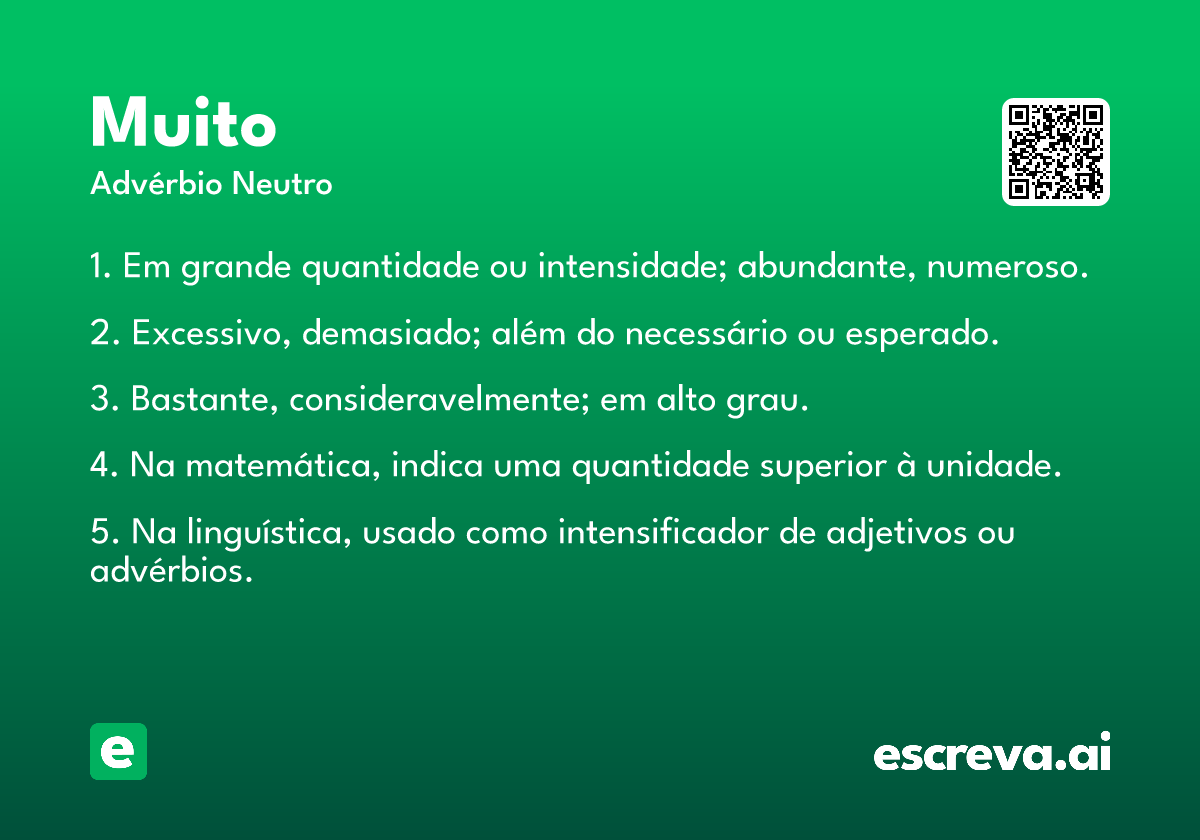 Muito
Advérbio Neutro

1. Em grande quantidade ou intensidade; abundante, numeroso.

2. Excessivo, demasiado; além do necessário ou esperado.

3. Bastante, consideravelmente; em alto grau.

4. Na matemática, indica uma quantidade superior à unidade.

5. Na linguística, usado como intensificador de adjetivos ou advérbios.

e

escreva.ai